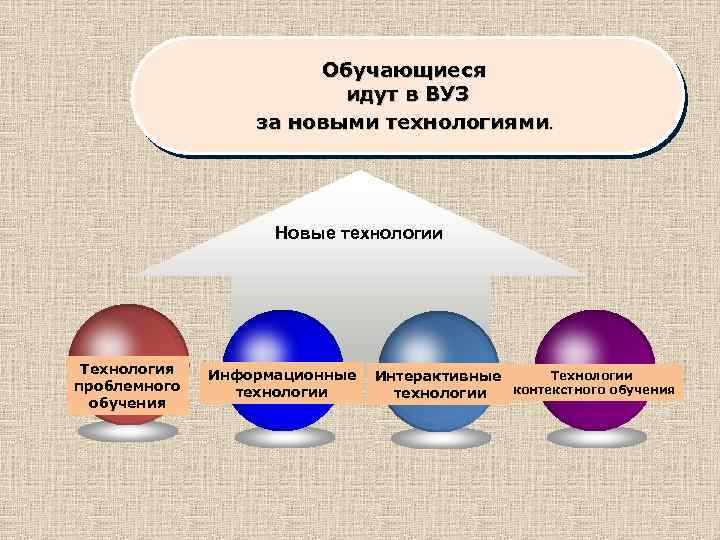 Обучающиеся идут в ВУЗ за новыми технологиями.

Новые технологии

Технология проблемного обучения

Информационные технологии

Интерактивные технологии

Технологии контекстного обучения